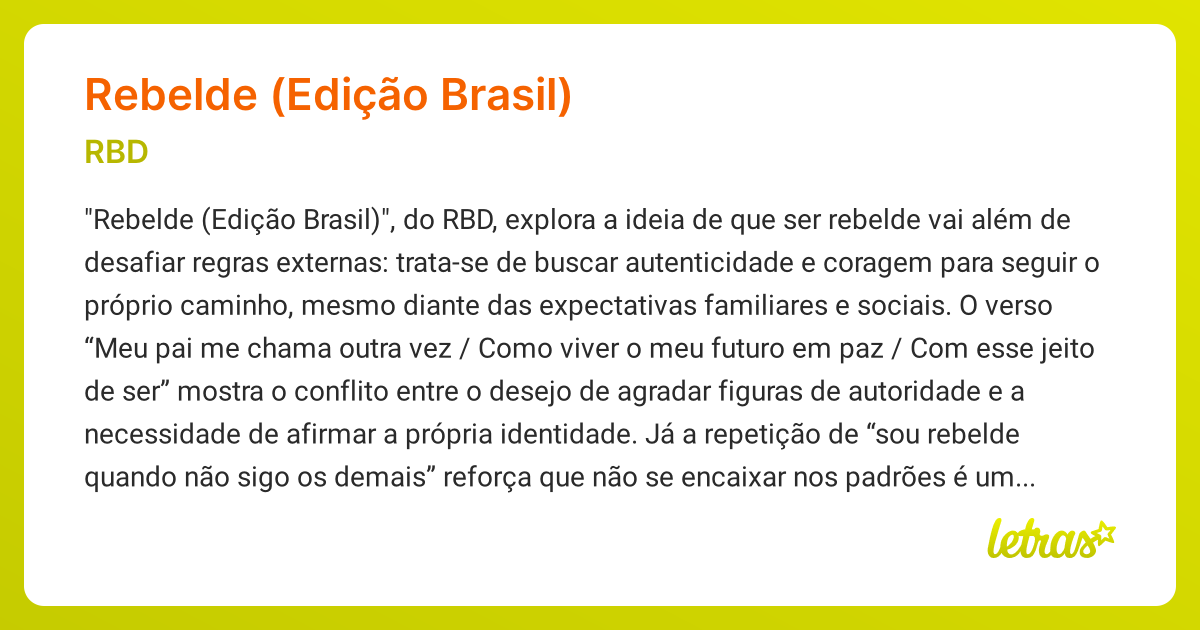 Rebelde (Edição Brasil)

RBD

"Rebelde (Edição Brasil)", do RBD, explora a ideia de que ser rebelde vai além de desafiar regras externas: trata-se de buscar autenticidade e coragem para seguir o próprio caminho, mesmo diante das expectativas familiares e sociais. O verso “Meu pai me chama outra vez / Como viver o meu futuro em paz / Com esse jeito de ser” mostra o conflito entre o desejo de agradar figuras de autoridade e a necessidade de afirmar a própria identidade. Já a repetição de “sou rebelde quando não sigo os demais” reforça que não se encaixar nos padrões é um...

letras